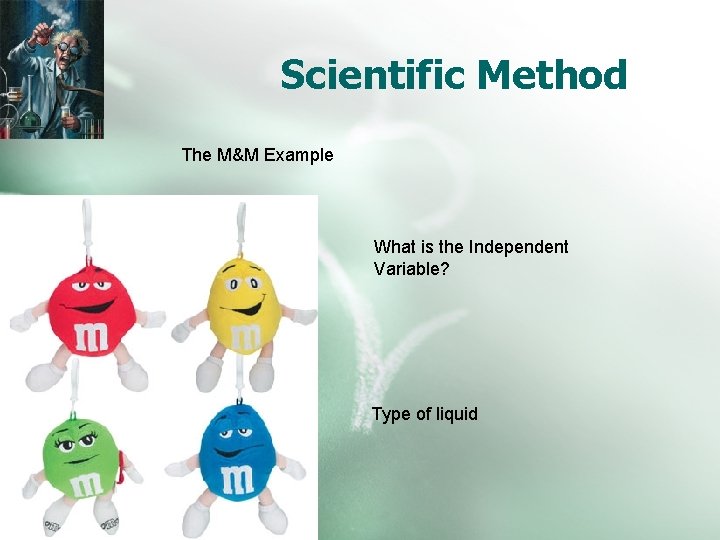 Scientific Method

The M&M Example

m

m

m

m

What is the Independent Variable?

Type of liquid